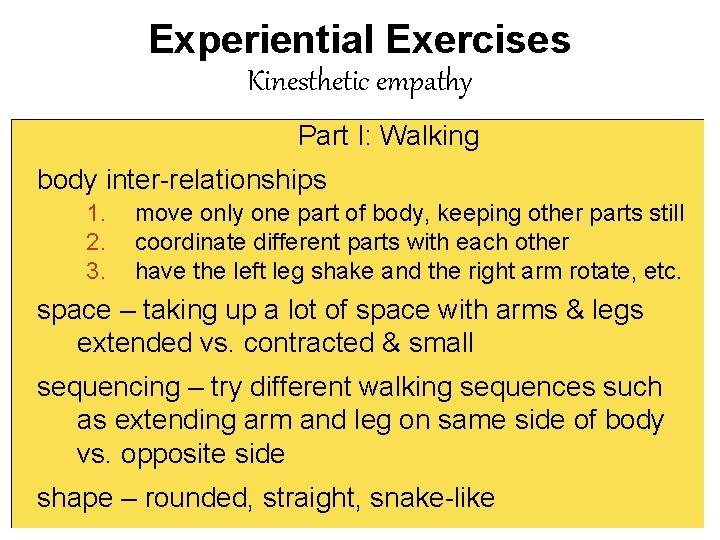 Experiential Exercises
Kinesthetic empathy

Part I: Walking

body inter-relationships
1. move only one part of body, keeping other parts still
2. coordinate different parts with each other
3. have the left leg shake and the right arm rotate, etc.

space – taking up a lot of space with arms & legs extended vs. contracted & small

sequencing – try different walking sequences such as extending arm and leg on same side of body vs. opposite side

shape – rounded, straight, snake-like